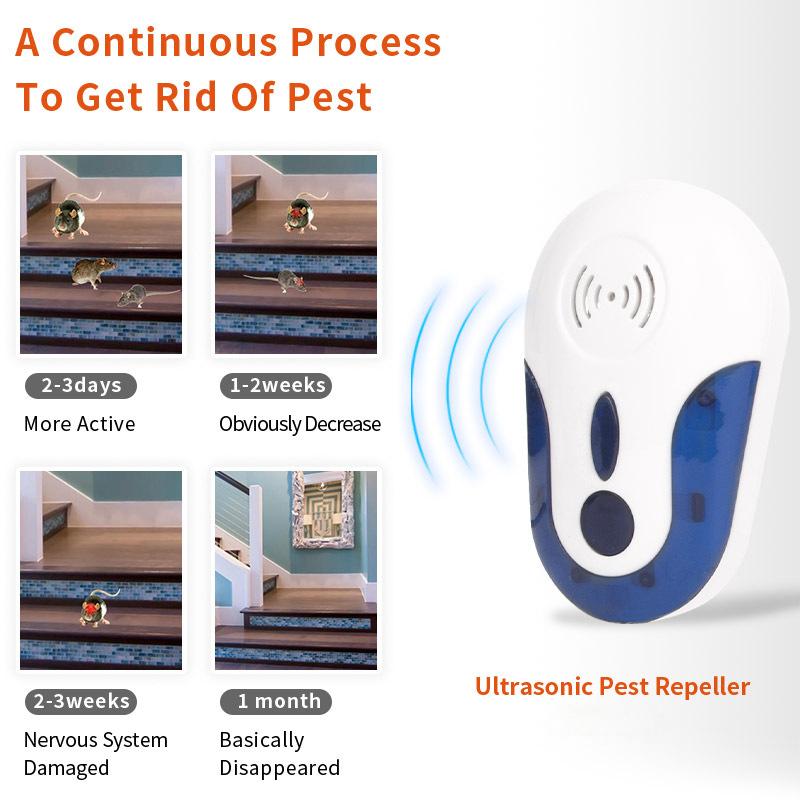 A Continuous Process To Get Rid Of Pest

2-3days
More Active

1-2weeks
Obviously Decrease

2-3weeks
Nervous System Damaged

1 month
Basically Disappeared

Ultrasonic Pest Repeller